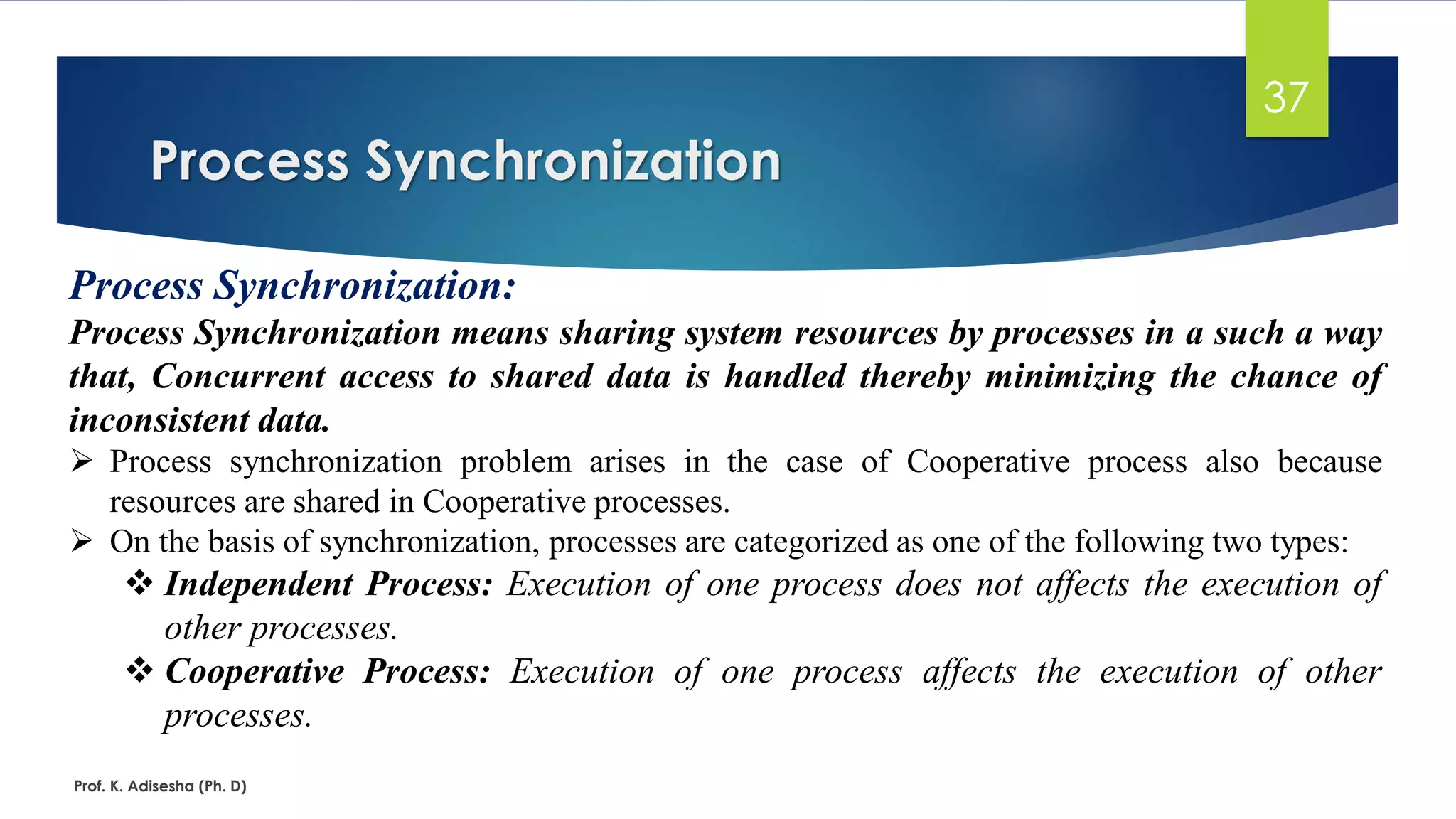 37

Process Synchronization

Process Synchronization:

Process Synchronization means sharing system resources by processes in a such a way that, Concurrent access to shared data is handled thereby minimizing the chance of inconsistent data.

➢ Process synchronization problem arises in the case of Cooperative process also because resources are shared in Cooperative processes.

➢ On the basis of synchronization, processes are categorized as one of the following two types:

❖ Independent Process: Execution of one process does not affects the execution of other processes.

❖ Cooperative Process: Execution of one process affects the execution of other processes.

Prof. K. Adisesha (Ph. D)